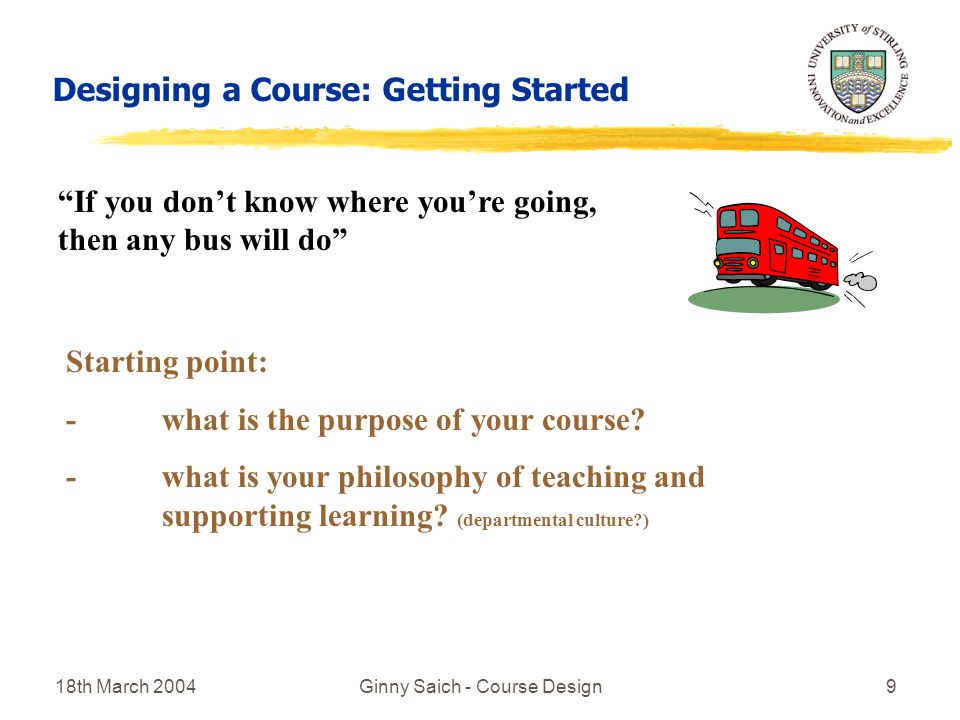 Designing a Course: Getting Started

UNIVERSITY of STIRLING
INNOVATION and EXCELLENCE

“If you don’t know where you’re going, then any bus will do”

Starting point:

- what is the purpose of your course?

- what is your philosophy of teaching and supporting learning? (departmental culture?)

18th March 2004

Ginny Saich - Course Design

9